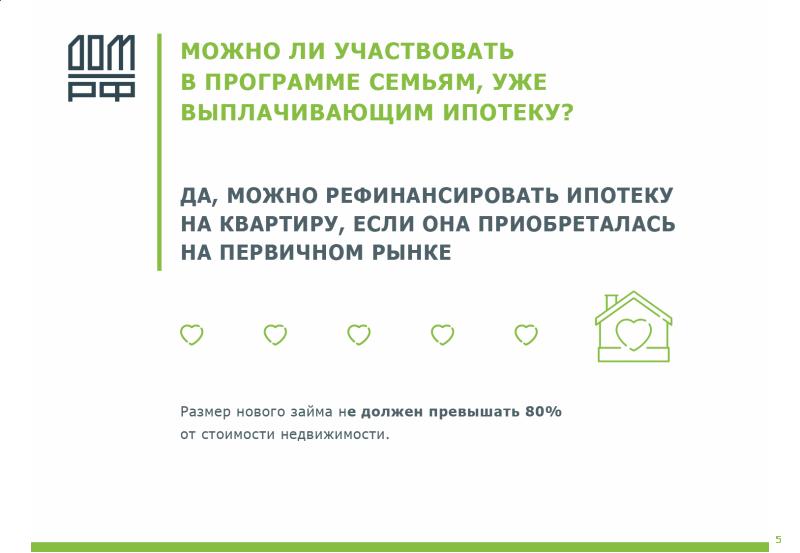 ДОМ РФ

МОЖНО ЛИ УЧАСТВОВАТЬ В ПРОГРАММЕ СЕМЬЯМ, УЖЕ ВЫПЛАЧИВАЮЩИМ ИПОТЕКУ?

ДА, МОЖНО РЕФИНАНСИРОВАТЬ ИПОТЕКУ НА КВАРТИРУ, ЕСЛИ ОНА ПРИОБРЕТАЛАСЬ НА ПЕРВИЧНОМ РЫНКЕ

Размер нового займа не должен превышать 80% от стоимости недвижимости.

5